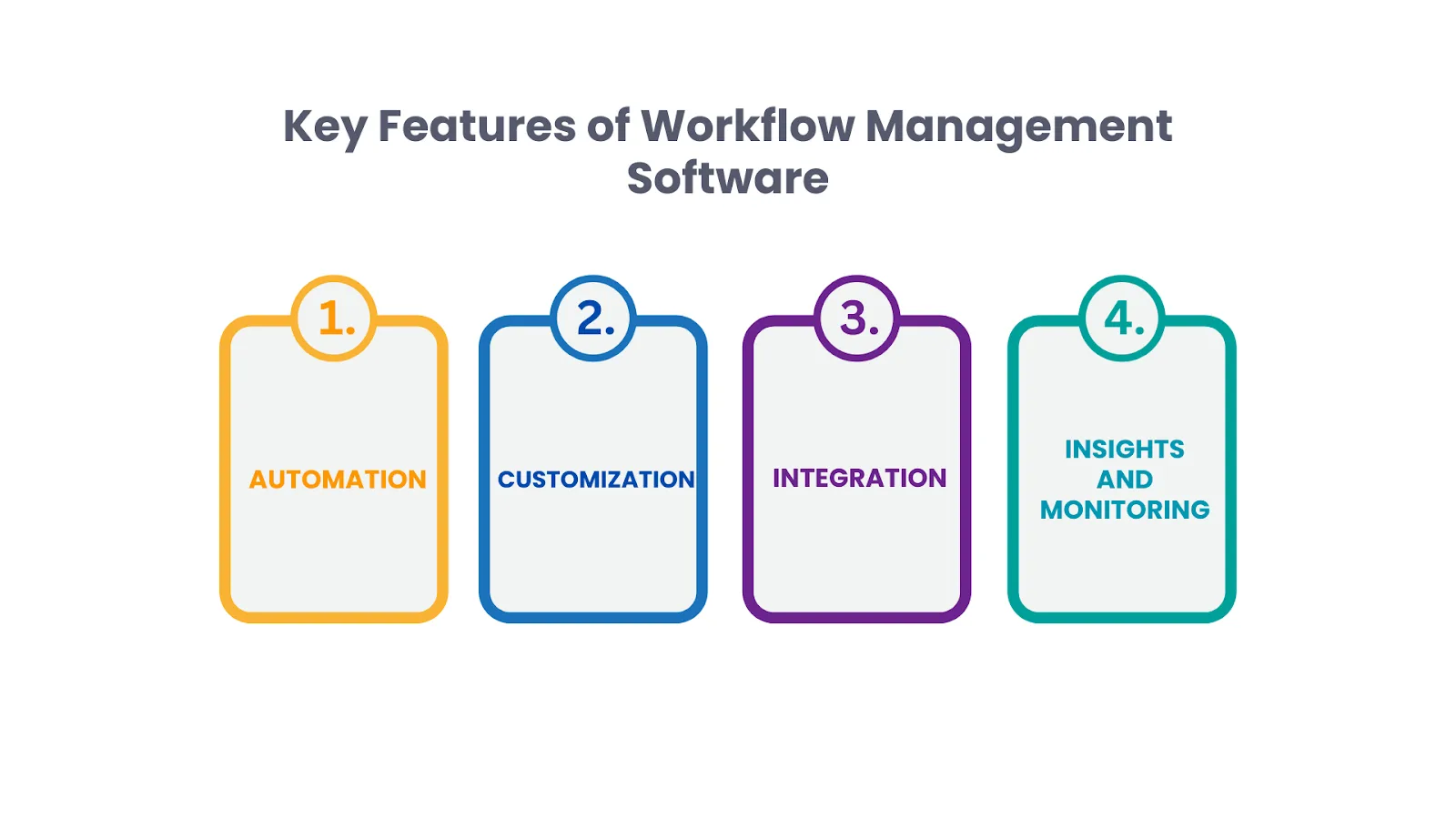 Key Features of Workflow Management Software

1.

AUTOMATION

2.

CUSTOMIZATION

3.

INTEGRATION

4.

INSIGHTS AND MONITORING